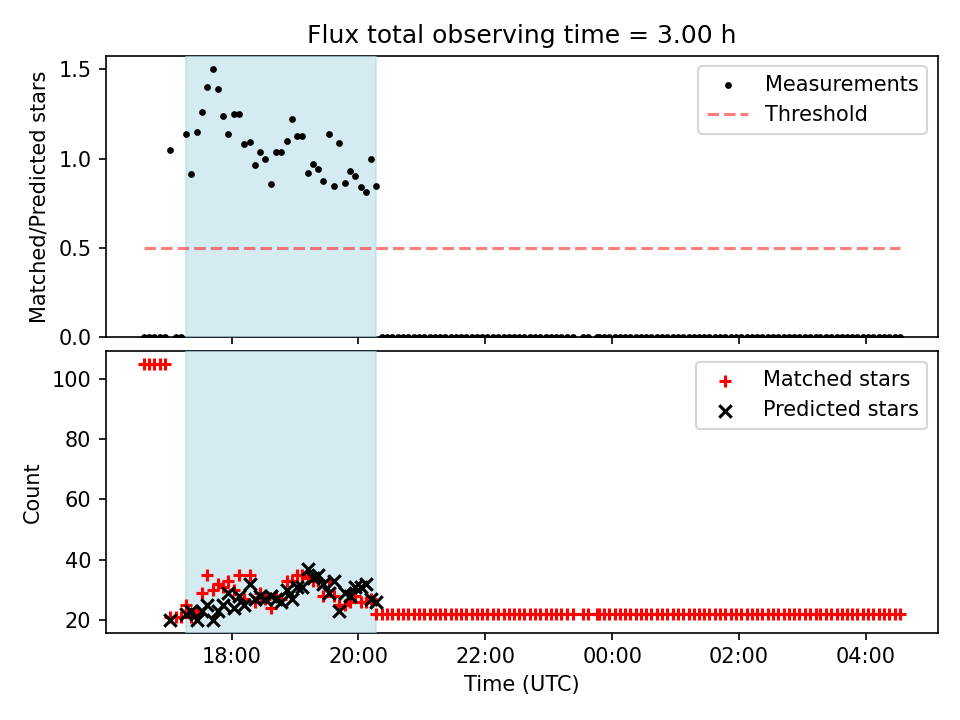 Flux total observing time = 3.00 h

Matched/Predicted stars

1.5
1.0
0.5
0.0

Measurements
Threshold

Count

100
80
60
40
20

Matched stars
Predicted stars

18:00
20:00
22:00
00:00
02:00
04:00

Time (UTC)